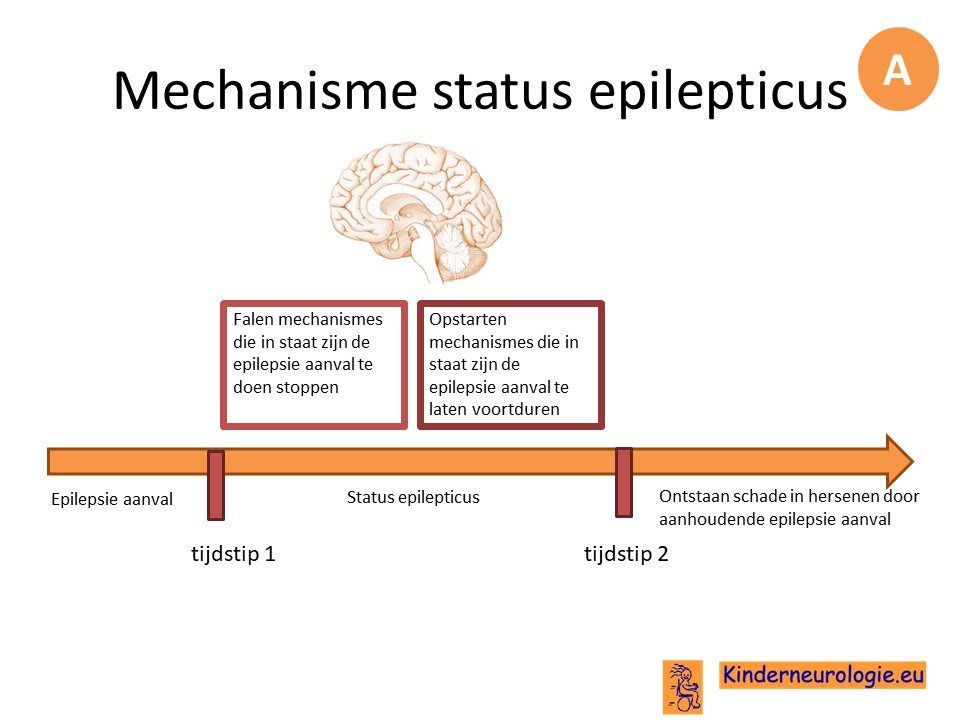 Mechanisme status epilepticus

A

Falen mechanismes die in staat zijn de epilepsie aanval te doen stoppen

Opstarten mechanismes die in staat zijn de epilepsie aanval te laten voortduren

Epilepsie aanval

Status epilepticus

Ontstaan schade in hersenen door aanhoudende epilepsie aanval

tijdstip 1

tijdstip 2

Kinderneurologie.eu